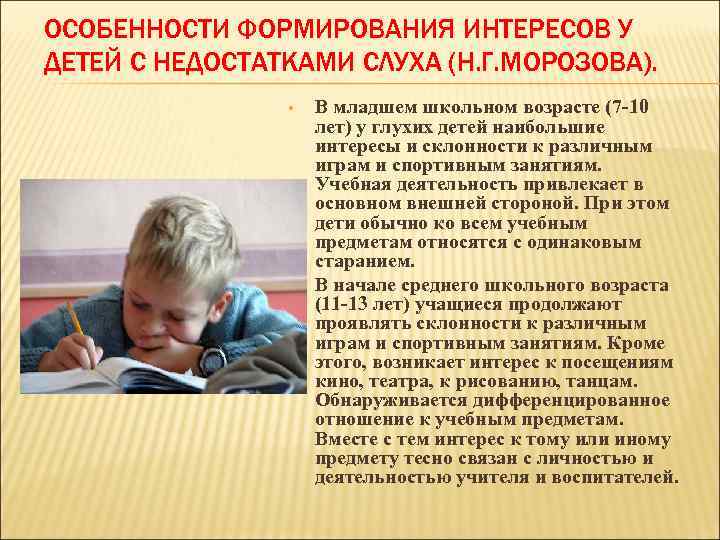 ОСОБЕННОСТИ ФОРМИРОВАНИЯ ИНТЕРЕСОВ У ДЕТЕЙ С НЕДОСТАТКАМИ СЛУХА (Н.Г.МОРОЗОВА).

• В младшем школьном возрасте (7-10 лет) у глухих детей наибольшие интересы и склонности к различным играм и спортивным занятиям. Учебная деятельность привлекает в основном внешней стороной. При этом дети обычно ко всем учебным предметам относятся с одинаковым старанием.

В начале среднего школьного возраста (11-13 лет) учащиеся продолжают проявлять склонности к различным играм и спортивным занятиям. Кроме этого, возникает интерес к посещениям кино, театра, к рисованию, танцам. Обнаруживается дифференцированное отношение к учебным предметам. Вместе с тем интерес к тому или иному предмету тесно связан с личностью и деятельностью учителя и воспитателей.